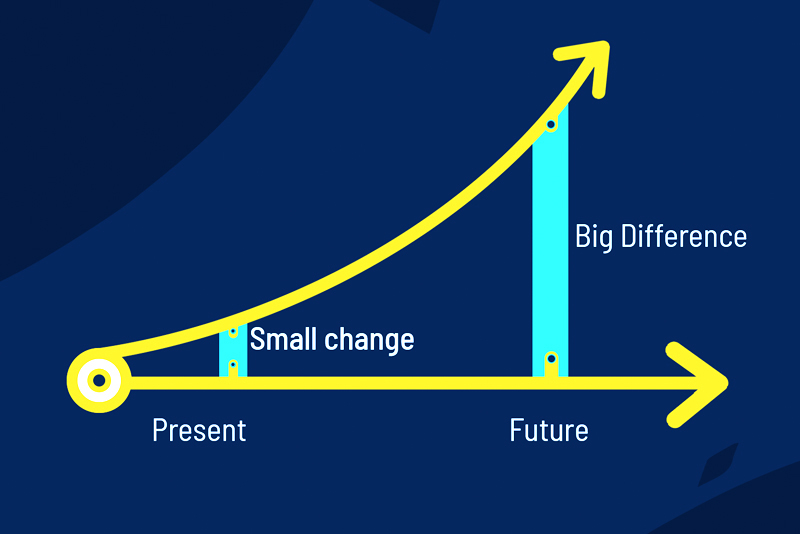 Big Difference

Small change

Present

Future